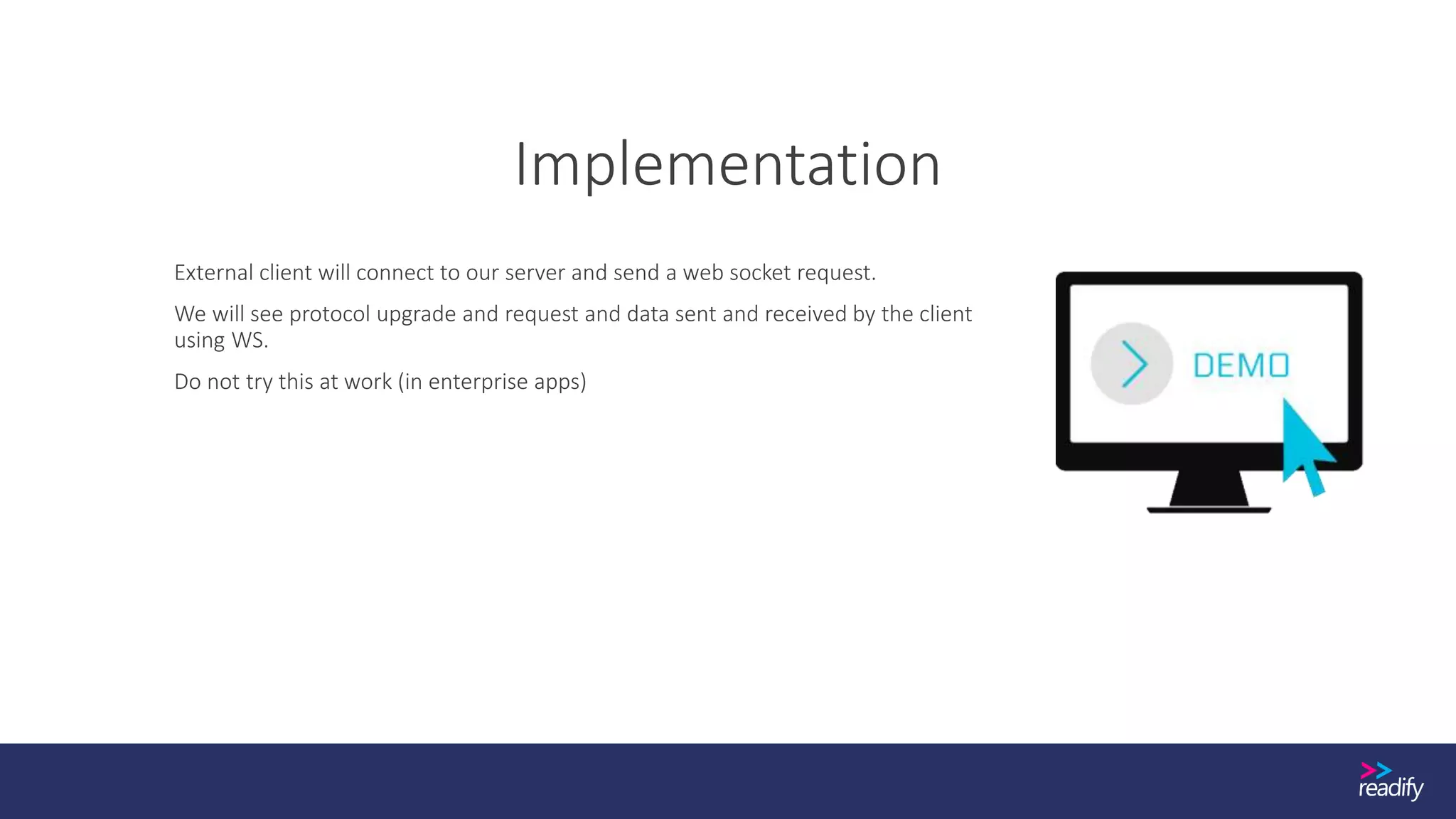 Implementation

External client will connect to our server and send a web socket request.

We will see protocol upgrade and request and data sent and received by the client using WS.

Do not try this at work (in enterprise apps)

DEMO

readify